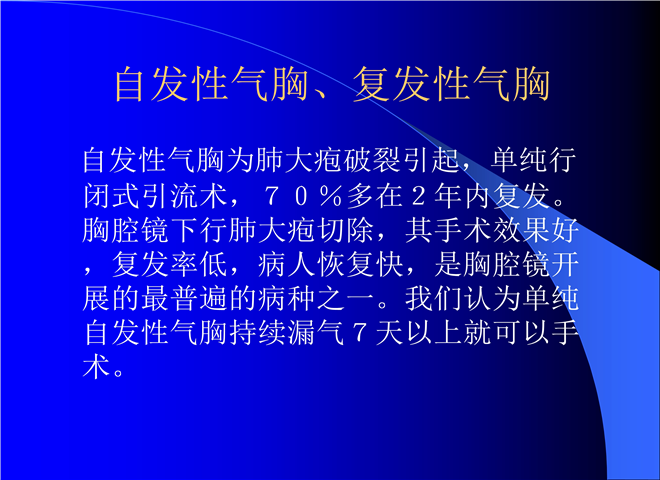 自发性气胸、复发性气胸

自发性气胸为肺大疱破裂引起，单纯行闭式引流术，７０％多在２年内复发。胸腔镜下行肺大疱切除，其手术效果好，复发率低，病人恢复快，是胸腔镜开展的最普遍的病种之一。我们认为单纯自发性气胸持续漏气７天以上就可以手术。